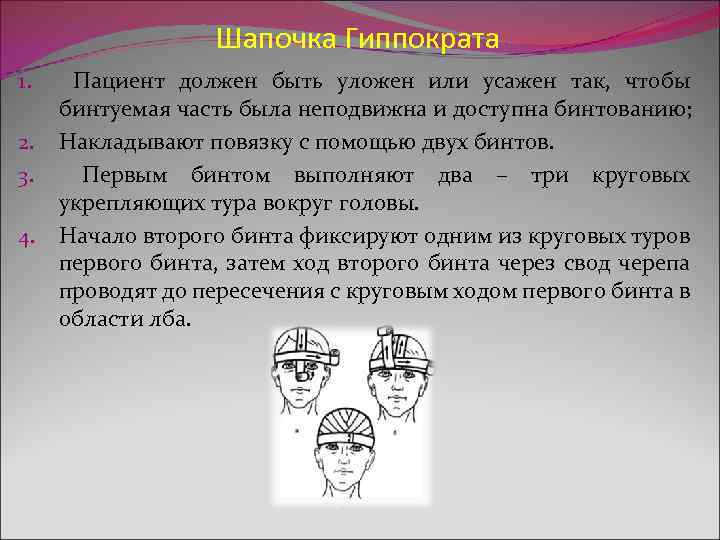 Шапочка Гиппократа

1. Пациент должен быть уложен или усажен так, чтобы бинтуемая часть была неподвижна и доступна бинтованию;

2. Накладывают повязку с помощью двух бинтов.

3. Первым бинтом выполняют два – три круговых укрепляющих тура вокруг головы.

4. Начало второго бинта фиксируют одним из круговых туров первого бинта, затем ход второго бинта через свод черепа проводят до пересечения с круговым ходом первого бинта в области лба.